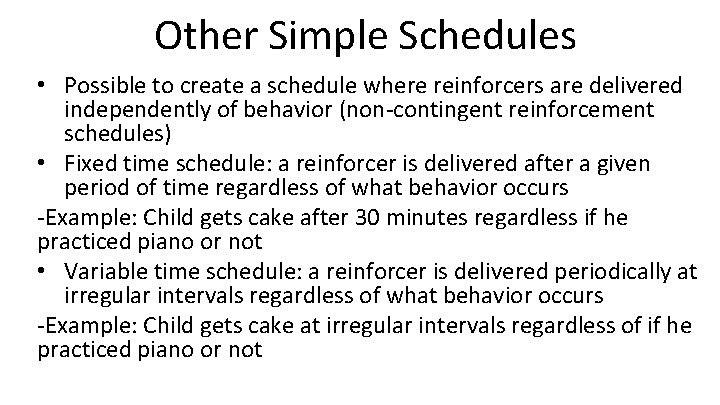 Other Simple Schedules

• Possible to create a schedule where reinforcers are delivered independently of behavior (non-contingent reinforcement schedules)

• Fixed time schedule: a reinforcer is delivered after a given period of time regardless of what behavior occurs

-Example: Child gets cake after 30 minutes regardless if he practiced piano or not

• Variable time schedule: a reinforcer is delivered periodically at irregular intervals regardless of what behavior occurs

-Example: Child gets cake at irregular intervals regardless of if he practiced piano or not